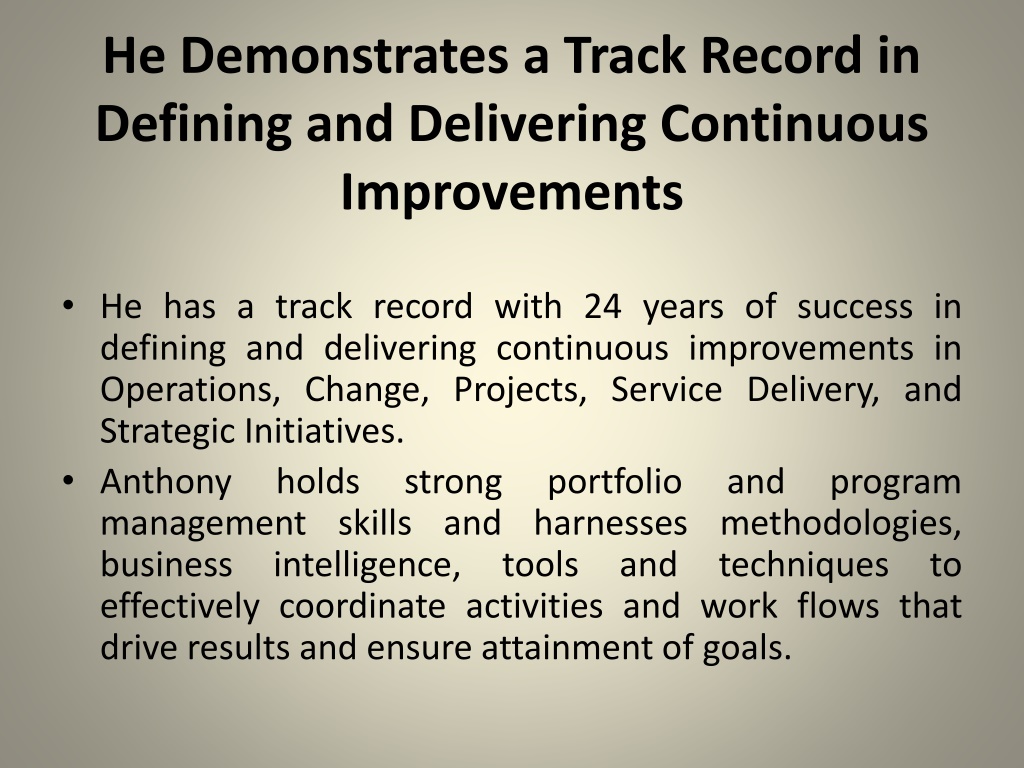 He Demonstrates a Track Record in Defining and Delivering Continuous Improvements

• He has a track record with 24 years of success in defining and delivering continuous improvements in Operations, Change, Projects, Service Delivery, and Strategic Initiatives.
• Anthony holds strong portfolio and program management skills and harnesses methodologies, business intelligence, tools and techniques to effectively coordinate activities and work flows that drive results and ensure attainment of goals.